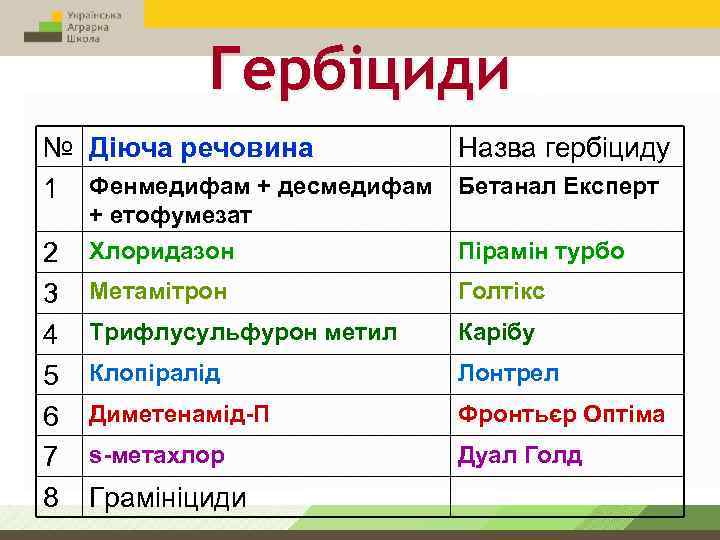 Українська Аграрна Школа

Гербіциди

| № | Діюча речовина | Назва гербіциду |
|---|---|---|
| 1 | Фенмедифам + десмедифам + етофумезат | Бетанал Експерт |
| 2 | Хлоридазон | Пірамін турбо |
| 3 | Метамітрон | Голтікс |
| 4 | Трифлусульфурон метил | Карібу |
| 5 | Клопіралід | Лонтрел |
| 6 | Диметенамід-П | Фронтьєр Оптіма |
| 7 | s-метахлор | Дуал Голд |
| 8 | Грамініциди | |